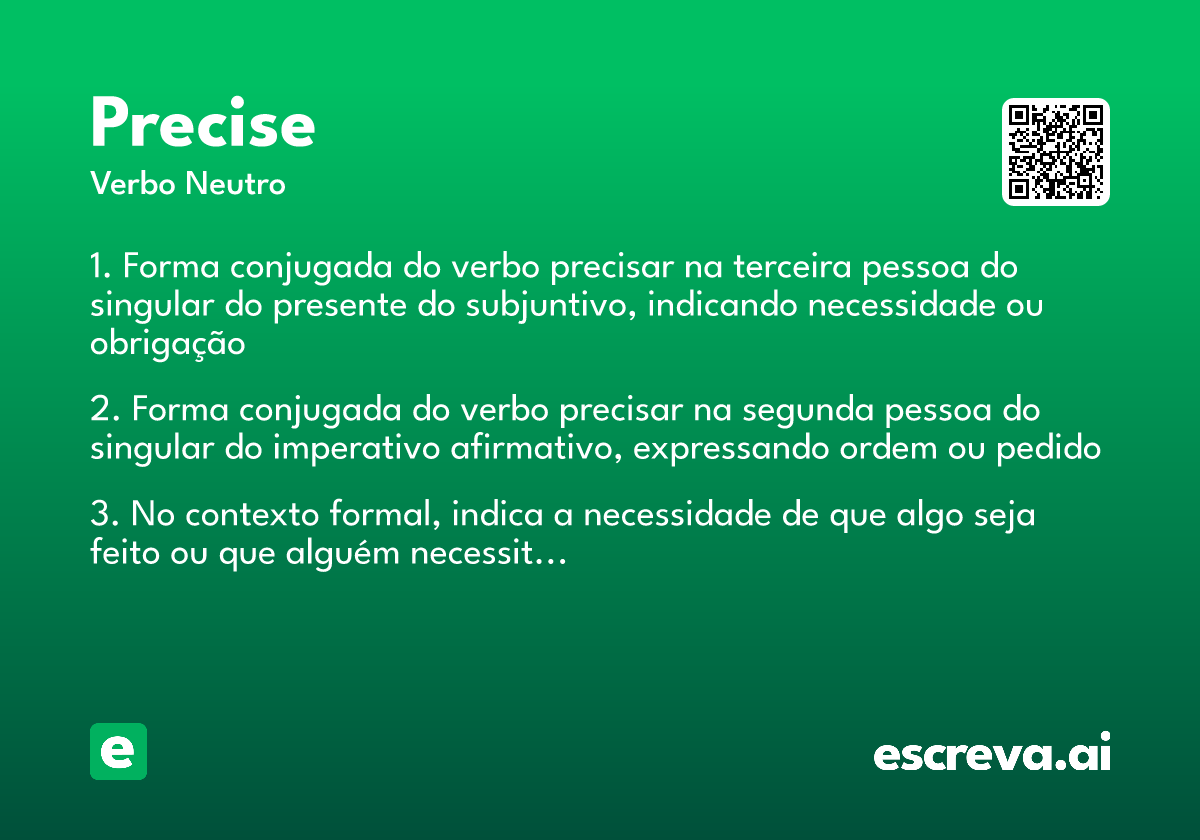 Precise
Verbo Neutro

1. Forma conjugada do verbo precisar na terceira pessoa do singular do presente do subjuntivo, indicando necessidade ou obrigação

2. Forma conjugada do verbo precisar na segunda pessoa do singular do imperativo afirmativo, expressando ordem ou pedido

3. No contexto formal, indica a necessidade de que algo seja feito ou que alguém necessit...

e

escreva.ai